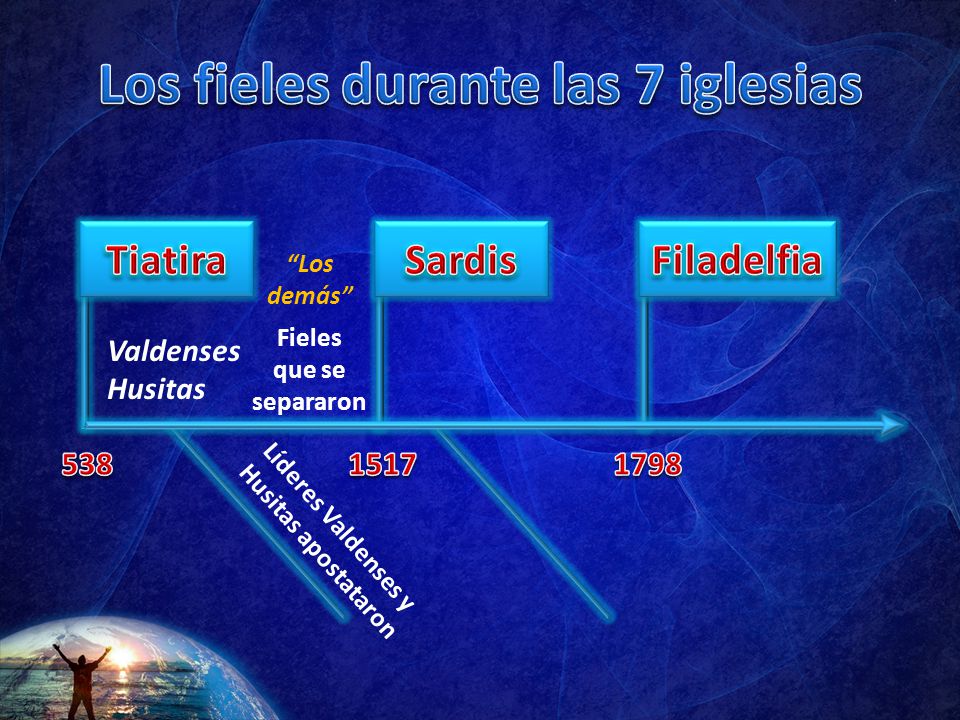 Los fieles durante las 7 iglesias

Tiatira

"Los demás"

Sardis

Filadelfia

Valdenses
Husitas

Fieles que se separaron

538

1517

1798

Líderes Valdenses y Husitas apostataron